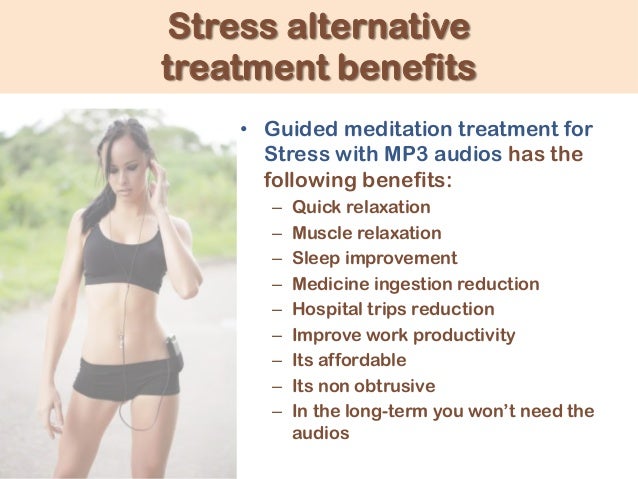 Stress alternative treatment benefits

• Guided meditation treatment for Stress with MP3 audios has the following benefits:
– Quick relaxation
– Muscle relaxation
– Sleep improvement
– Medicine ingestion reduction
– Hospital trips reduction
– Improve work productivity
– Its affordable
– Its non obtrusive
– In the long-term you won't need the audios